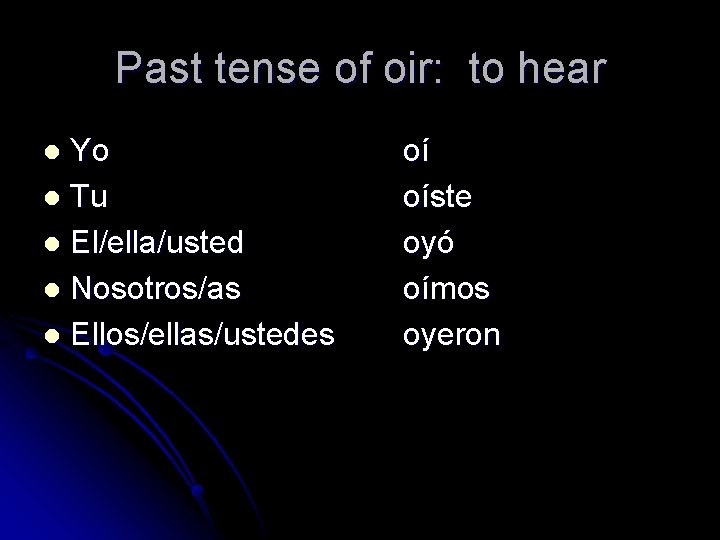 Past tense of oir:  to hear

- Yo oí
- Tu oíste
- El/ella/usted oyó
- Nosotros/as oímos
- Ellos/ellas/ustedes oyeron